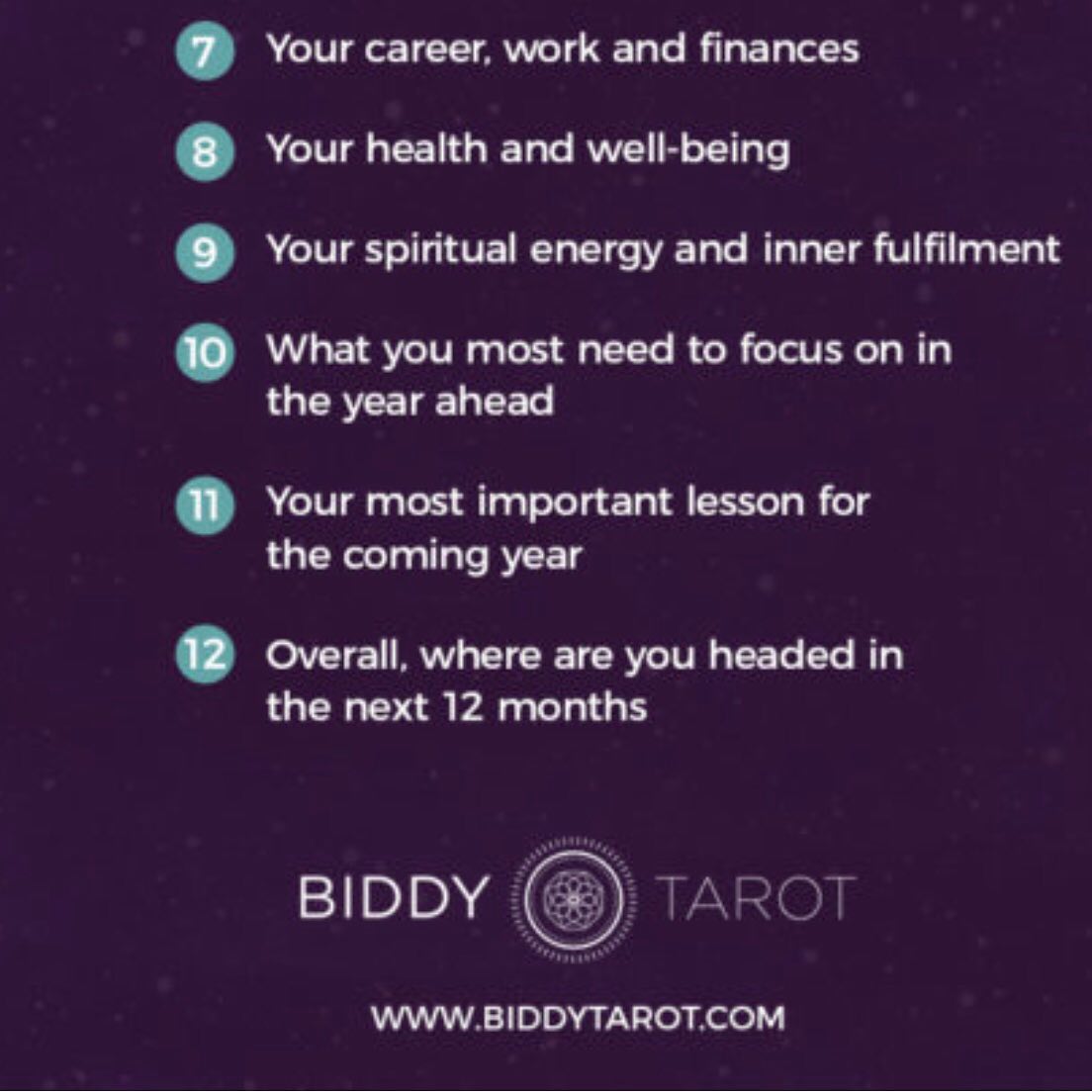 7 Your career, work and finances

8 Your health and well-being

9 Your spiritual energy and inner fulfilment

10 What you most need to focus on in the year ahead

11 Your most important lesson for the coming year

12 Overall, where are you headed in the next 12 months

BIDDY TAROT

WWW.BIDDYTAROT.COM